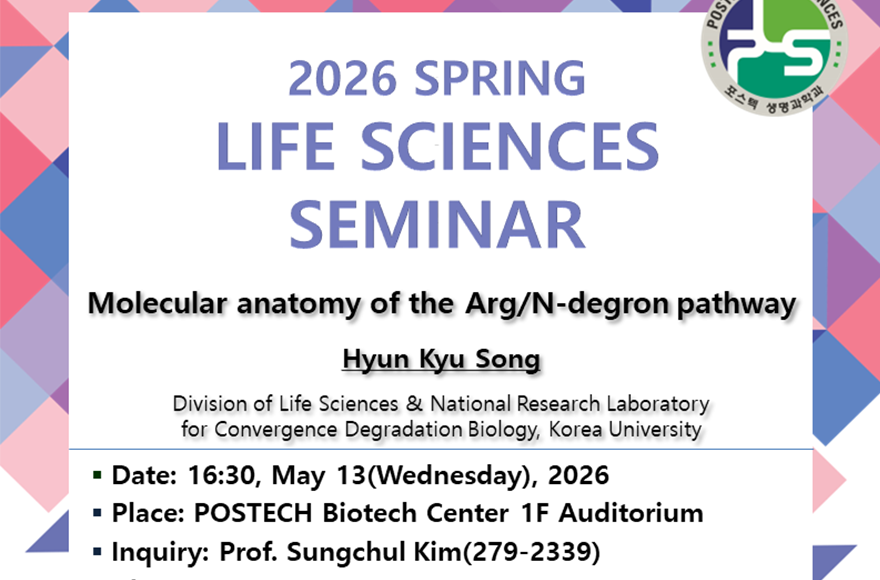 POSTECH LIFE SCIENCES
포스텍 생명과학과

2026 SPRING
LIFE SCIENCES
SEMINAR

Molecular anatomy of the Arg/N-degron pathway

Hyun Kyu Song

Division of Life Sciences & National Research Laboratory for Convergence Degradation Biology, Korea University

▪ Date: 16:30, May 13(Wednesday), 2026
▪ Place: POSTECH Biotech Center 1F Auditorium
▪ Inquiry: Prof. Sungchul Kim(279-2339)